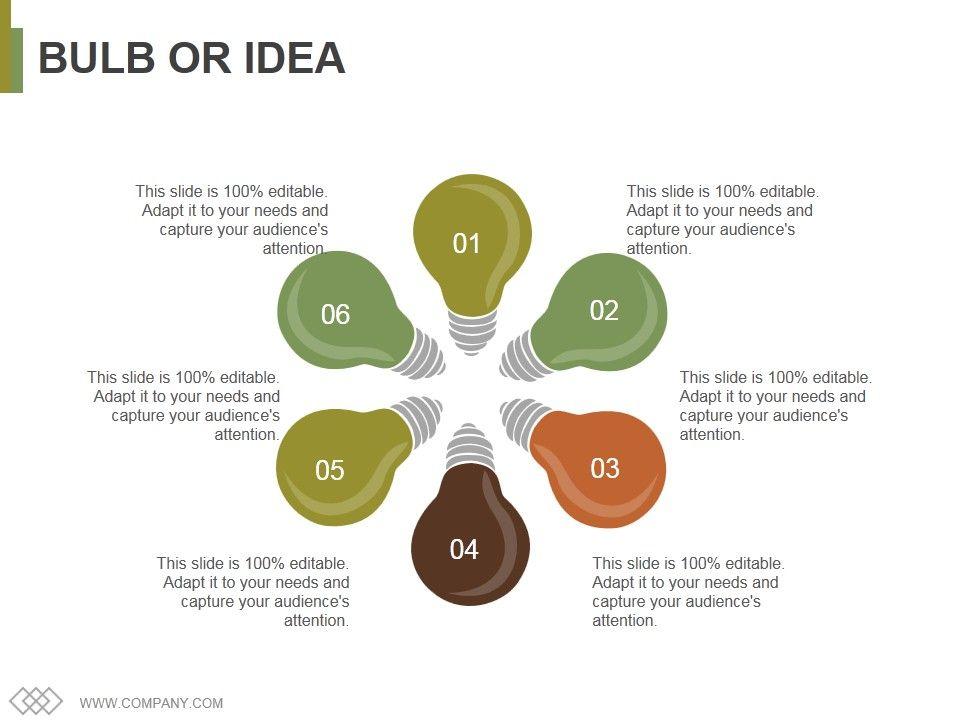 BULB OR IDEA

This slide is 100% editable. Adapt it to your needs and capture your audience's attention.

01

This slide is 100% editable. Adapt it to your needs and capture your audience's attention.

06

02

This slide is 100% editable. Adapt it to your needs and capture your audience's attention.

This slide is 100% editable. Adapt it to your needs and capture your audience's attention.

05

03

04

This slide is 100% editable. Adapt it to your needs and capture your audience's attention.

This slide is 100% editable. Adapt it to your needs and capture your audience's attention.

WWW.COMPANY.COM